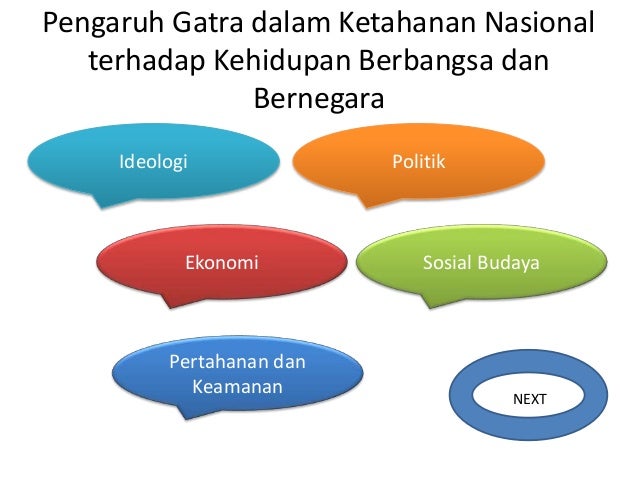 Pengaruh Gatra dalam Ketahanan Nasional terhadap Kehidupan Berbangsa dan Bernegara

Ideologi

Politik

Ekonomi

Sosial Budaya

Pertahanan dan Keamanan

NEXT